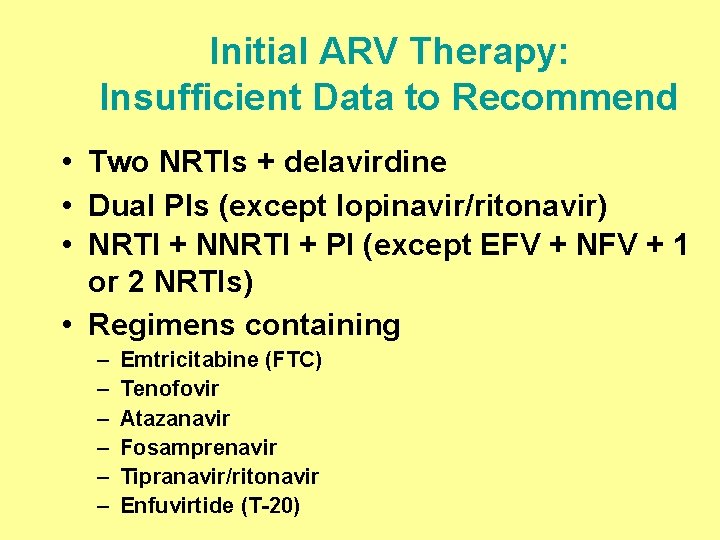 Initial ARV Therapy:
Insufficient Data to Recommend

• Two NRTIs + delavirdine
• Dual PIs (except lopinavir/ritonavir)
• NRTI + NNRTI + PI (except EFV + NFV + 1 or 2 NRTIs)
• Regimens containing
– Emtricitabine (FTC)
– Tenofovir
– Atazanavir
– Fosamprenavir
– Tipranavir/ritonavir
– Enfuvirtide (T-20)